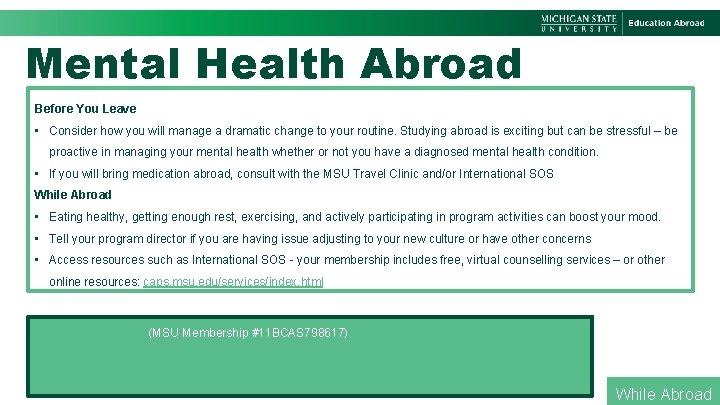 MICHIGAN STATE UNIVERSITY | Education Abroad

Mental Health Abroad

Before You Leave

• Consider how you will manage a dramatic change to your routine. Studying abroad is exciting but can be stressful – be proactive in managing your mental health whether or not you have a diagnosed mental health condition.

• If you will bring medication abroad, consult with the MSU Travel Clinic and/or International SOS

While Abroad

• Eating healthy, getting enough rest, exercising, and actively participating in program activities can boost your mood.

• Tell your program director if you are having issue adjusting to your new culture or have other concerns

• Access resources such as International SOS - your membership includes free, virtual counselling services – or other online resources: caps.msu.edu/services/index.html

(MSU Membership #11BCAS798617)

While Abroad